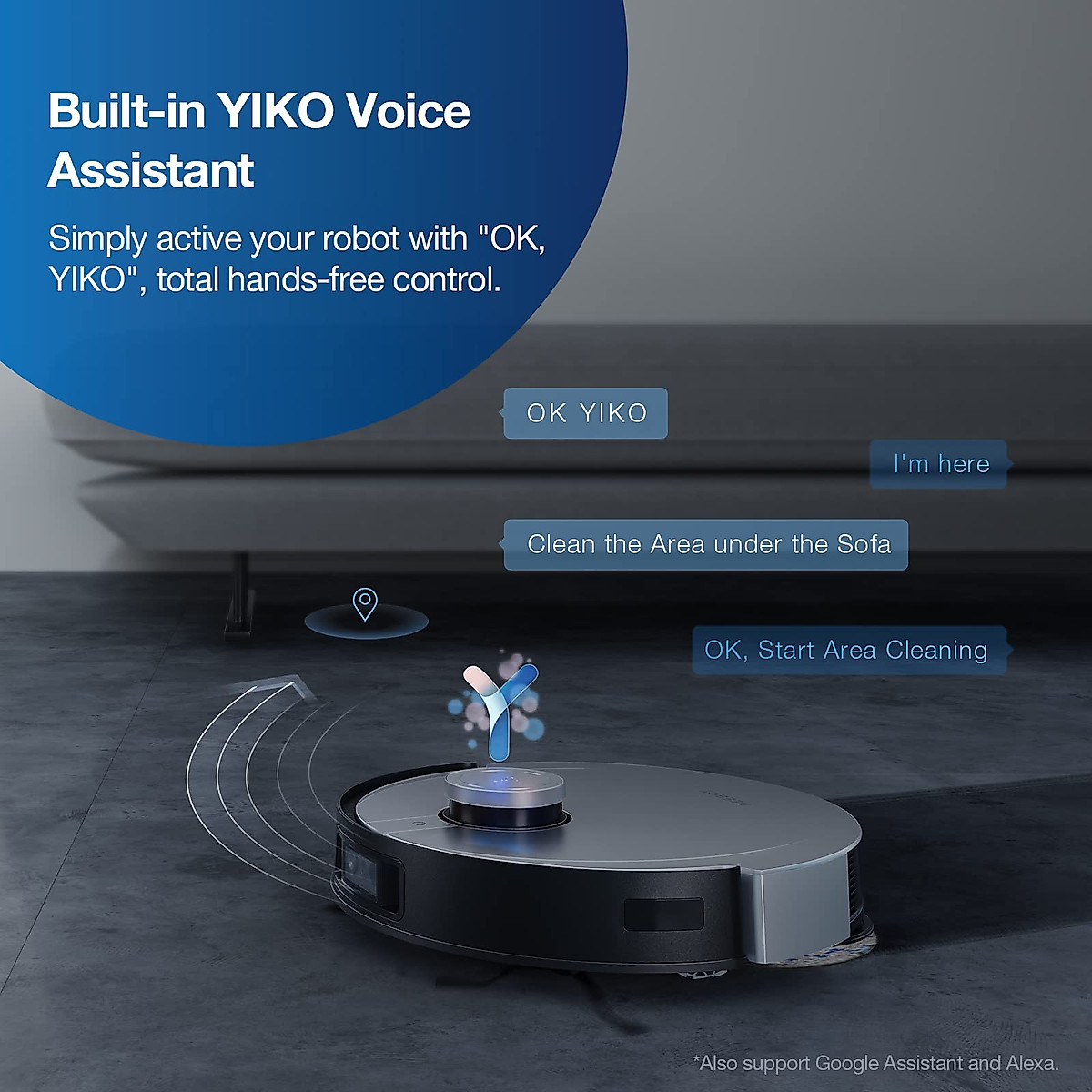 Built-in YIKO Voice Assistant

Simply active your robot with "OK, YIKO", total hands-free control.

OK YIKO

I'm here

Clean the Area under the Sofa

OK, Start Area Cleaning

*Also support Google Assistant and Alexa.